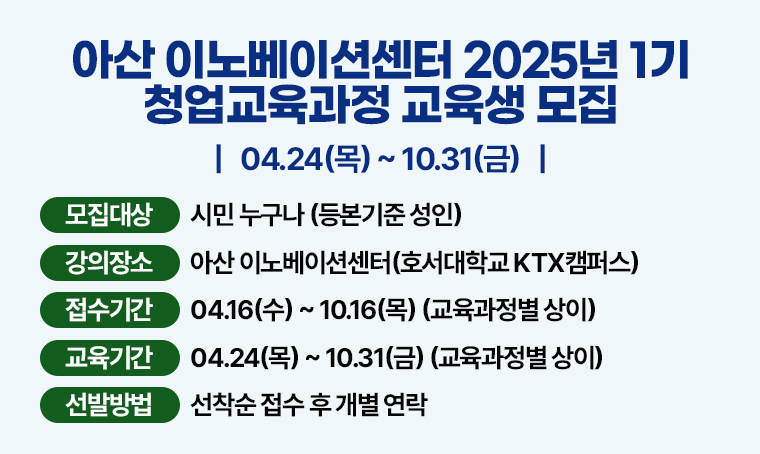 아산 이노베이션센터 2025년 1기
청업교육과정 교육생 모집

| 04.24(목) ~ 10.31(금) |

모집대상 시민 누구나 (등본기준 성인)

강의장소 아산 이노베이션센터(호서대학교 KTX캠퍼스)

접수기간 04.16(수) ~ 10.16(목) (교육과정별 상이)

교육기간 04.24(목) ~ 10.31(금) (교육과정별 상이)

선발방법 선착순 접수 후 개별 연락